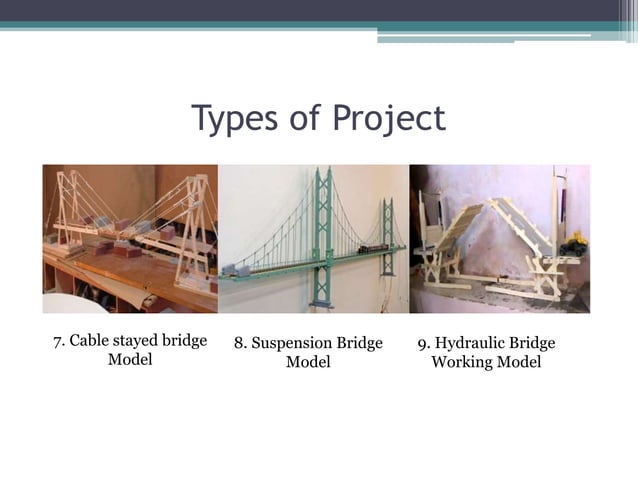 Types of Project

7. Cable stayed bridge Model

8. Suspension Bridge Model

9. Hydraulic Bridge Working Model